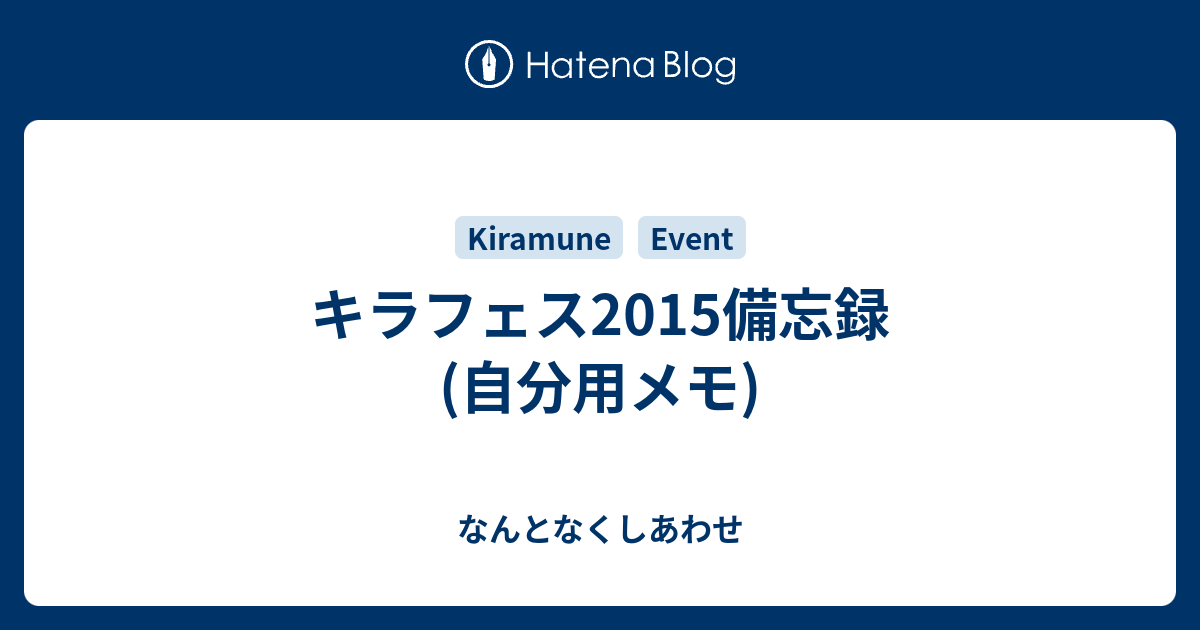 Hatena Blog

Kiramune Event

キラフェス2015備忘録
(自分用メモ)

なんとなくしあわせ